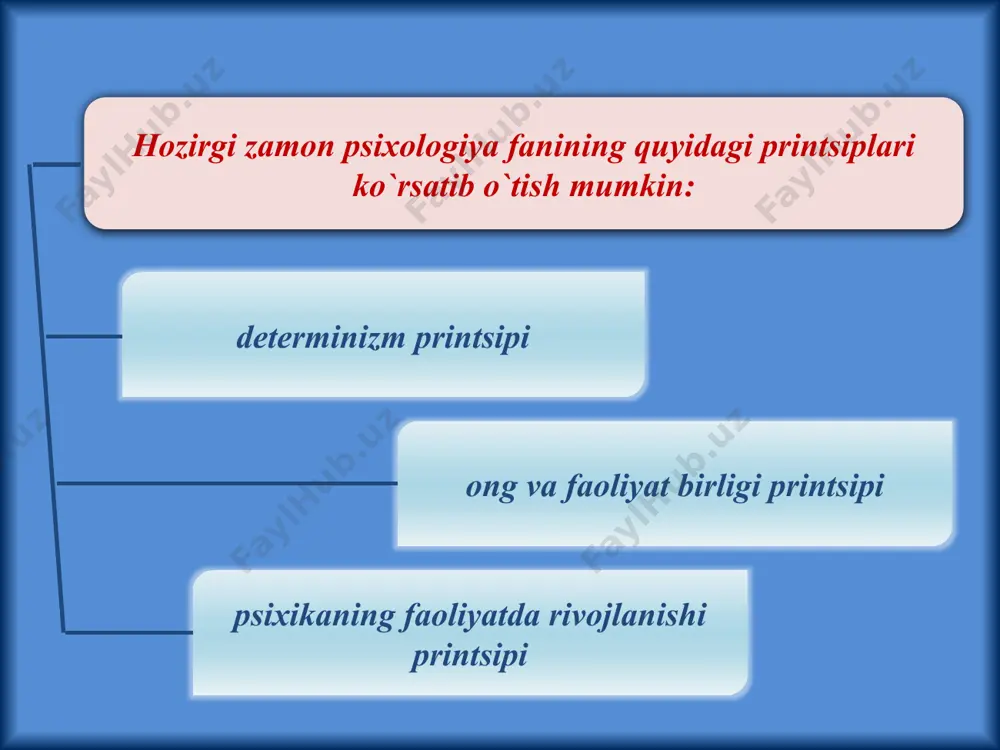 Hozirgi zamon psixologiya fanining quyidagi printsiplari ko`rsatib o`tish mumkin:

determinizm printsipi

ong va faoliyat birligi printsipi

psixikaning faoliyatda rivojlanishi printsipi

FaylHub.uz